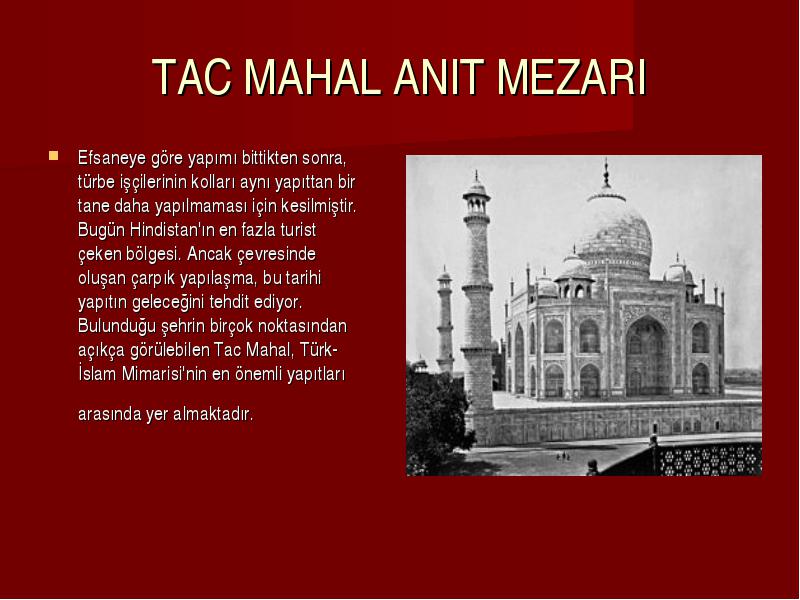 TAC MAHAL ANIT MEZARI

Efsaneye göre yapımı bittikten sonra, türbe işçilerinin kolları aynı yapıttan bir tane daha yapılmaması için kesilmiştir. Bugün Hindistan'ın en fazla turist çeken bölgesi. Ancak çevresinde oluşan çarpık yapılaşma, bu tarihi yapıtın geleceğini tehdit ediyor. Bulunduğu şehrin birçok noktasından açıkça görülebilen Tac Mahal, Türk-İslam Mimarisi'nin en önemli yapıtları

arasında yer almaktadır.